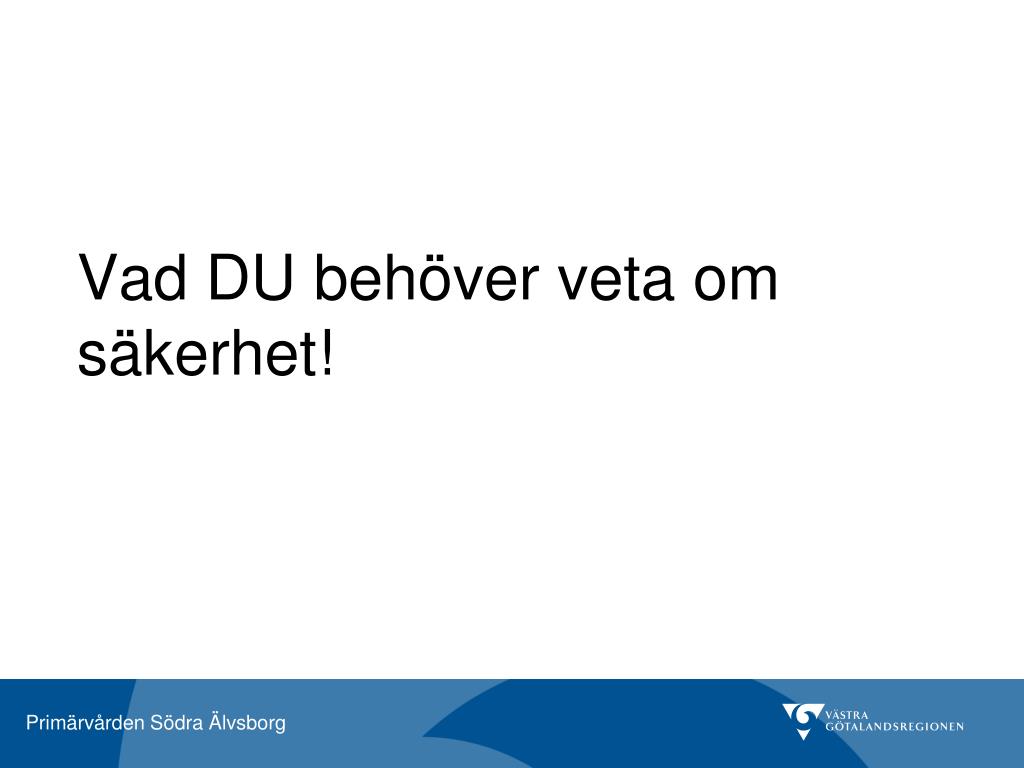 Vad DU behöver veta om säkerhet!

Primärvården Södra Älvsborg

VÄSTRA GÖTALANDSREGIONEN